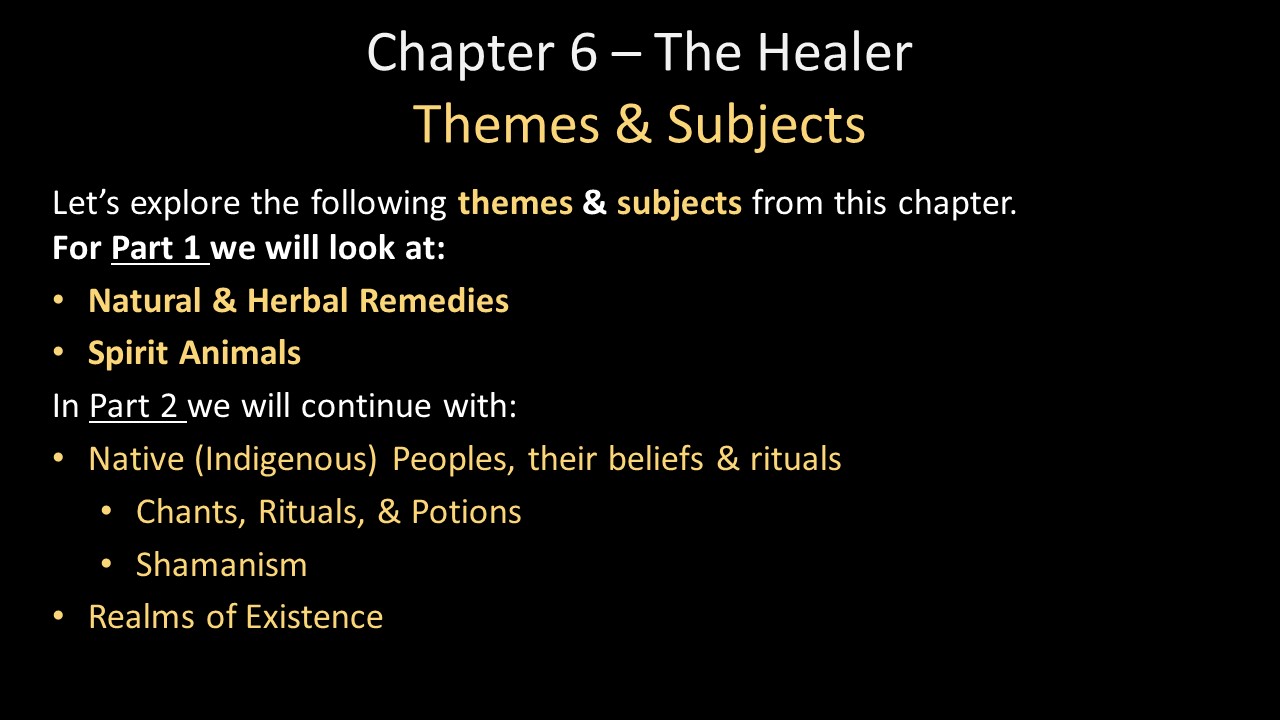 Chapter 6 – The Healer
Themes & Subjects

Let's explore the following themes & subjects from this chapter.
For Part 1 we will look at:

• Natural & Herbal Remedies
• Spirit Animals

In Part 2 we will continue with:

• Native (Indigenous) Peoples, their beliefs & rituals
  • Chants, Rituals, & Potions
  • Shamanism
• Realms of Existence